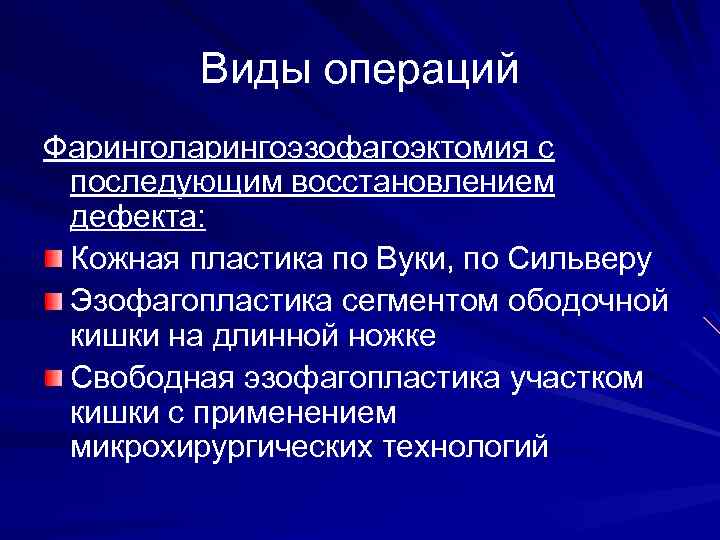 Виды операций

Фаринголарингоэзофагоэктомия с последующим восстановлением дефекта:

Кожная пластика по Вуки, по Сильверу

Эзофагопластика сегментом ободочной кишки на длинной ножке

Свободная эзофагопластика участком кишки с применением микрохирургических технологий